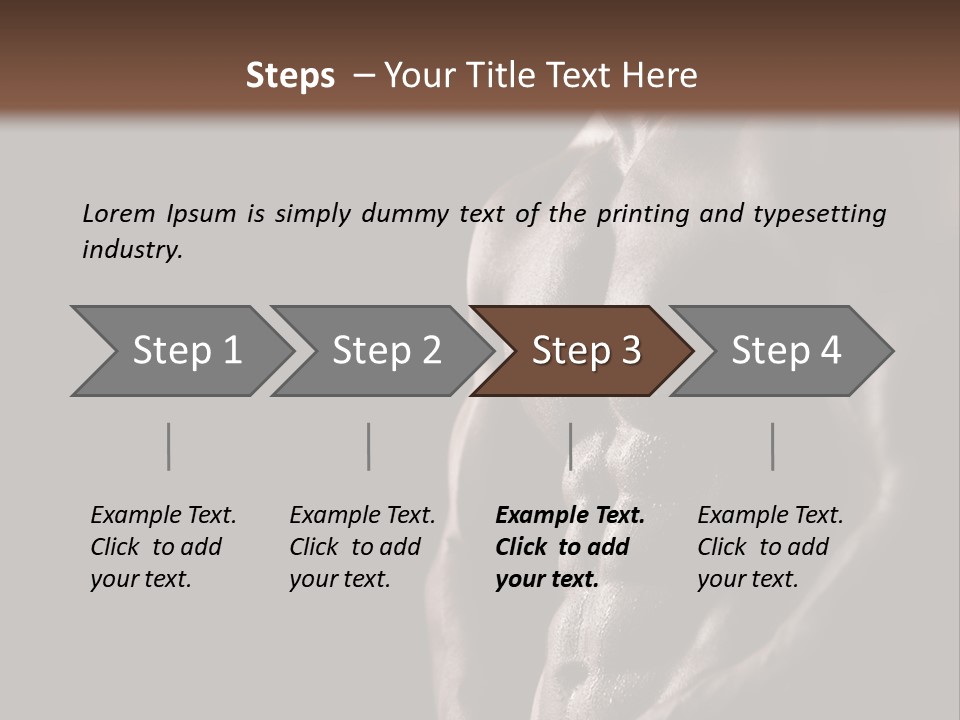 Steps – Your Title Text Here

Lorem Ipsum is simply dummy text of the printing and typesetting industry.

Step 1

Step 2

Step 3

Step 4

Example Text. Click to add your text.

Example Text. Click to add your text.

Example Text. Click to add your text.

Example Text. Click to add your text.